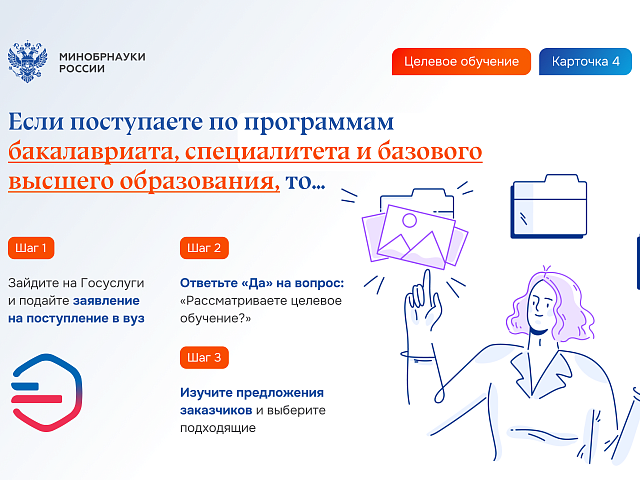 МИНОБРНАУКИ РОССИИ

Целевое обучение

Карточка 4

Если поступаете по программам бакалавриата, специалитета и базового высшего образования, то...

Шаг 1

Зайдите на Госуслуги и подайте заявление на поступление в вуз

Шаг 2

Ответьте «Да» на вопрос: «Рассматриваете целевое обучение?»

Шаг 3

Изучите предложения заказчиков и выберите подходящие